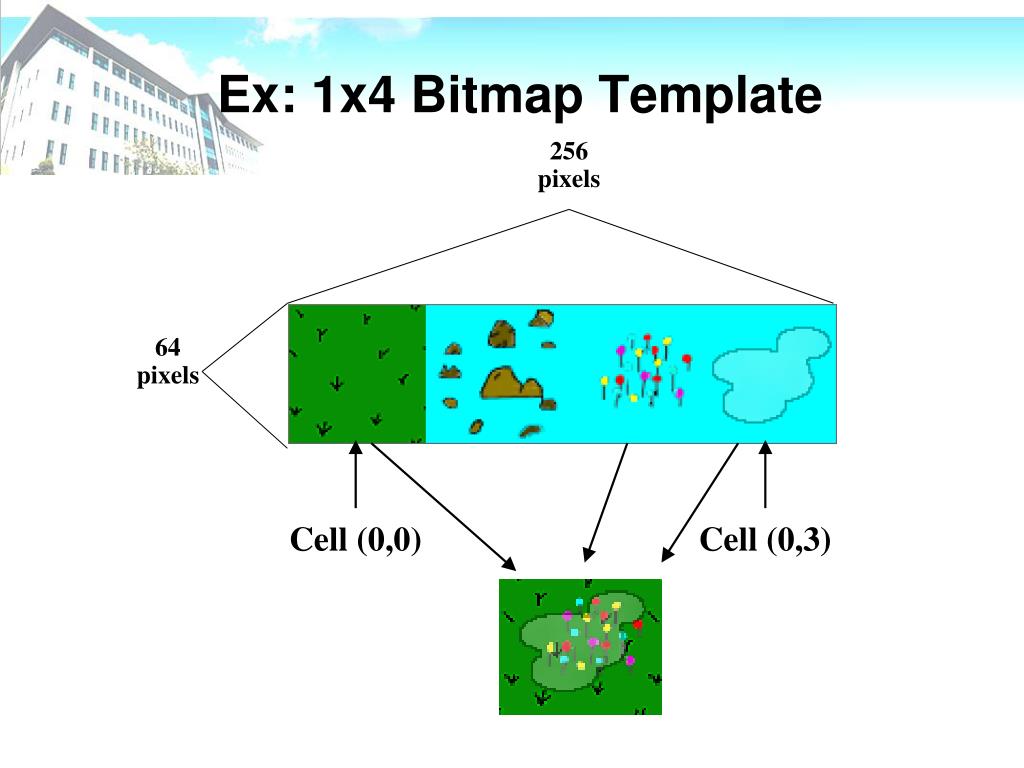 Ex: 1x4 Bitmap Template

256 pixels

64 pixels

Cell (0,0)

Cell (0,3)